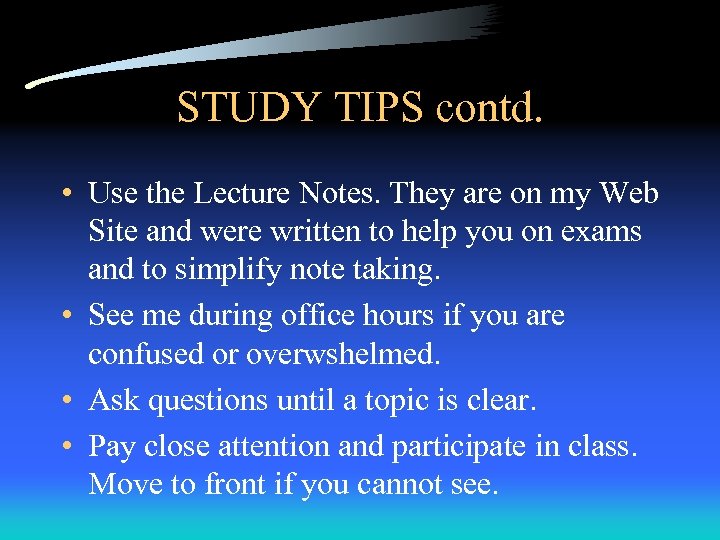 STUDY TIPS contd.

• Use the Lecture Notes. They are on my Web Site and were written to help you on exams and to simplify note taking.
• See me during office hours if you are confused or overwshelmed.
• Ask questions until a topic is clear.
• Pay close attention and participate in class. Move to front if you cannot see.